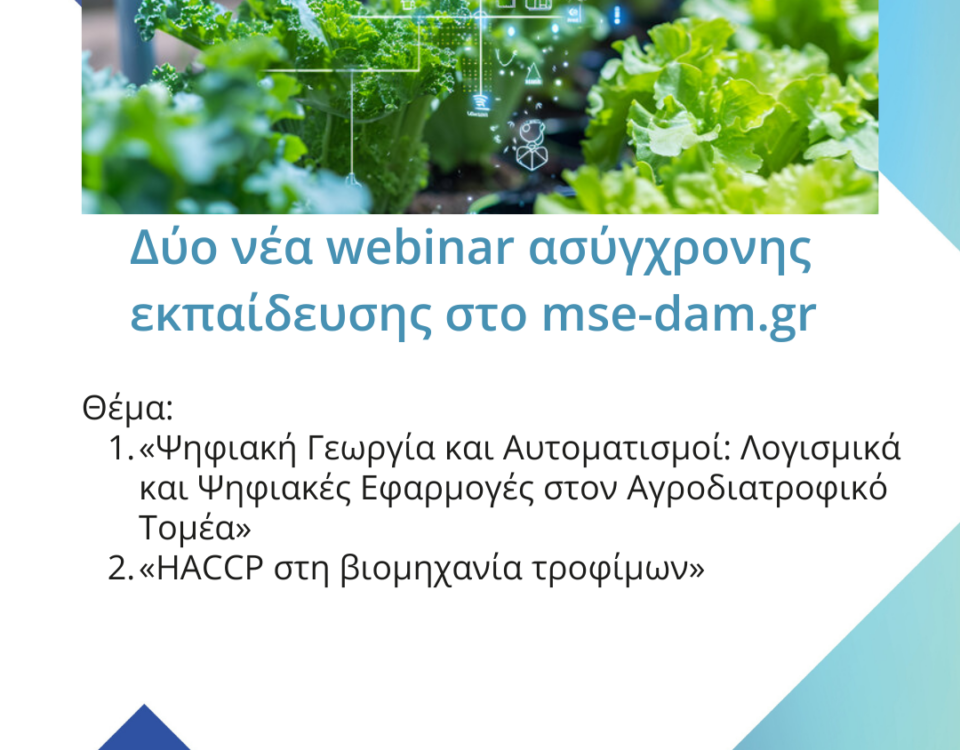 Δύο νέα webinar ασύγχρονης εκπαίδευσης στο mse-dam.gr

Θέμα:
1. «Ψηφιακή Γεωργία και Αυτοματισμοί: Λογισμικά και Ψηφιακές Εφαρμογές στον Αγροδιατροφικό Τομέα»
2. «HACCP στη βιομηχανία τροφίμων»